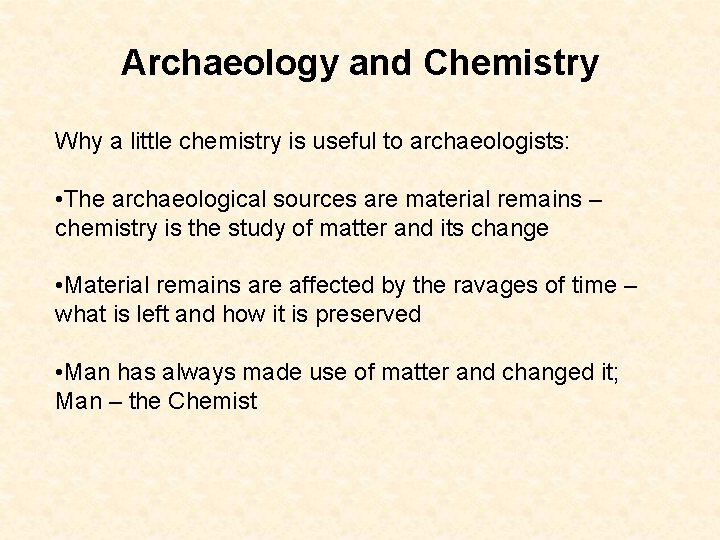 Archaeology and Chemistry

Why a little chemistry is useful to archaeologists:

•The archaeological sources are material remains – chemistry is the study of matter and its change

•Material remains are affected by the ravages of time – what is left and how it is preserved

•Man has always made use of matter and changed it; Man – the Chemist